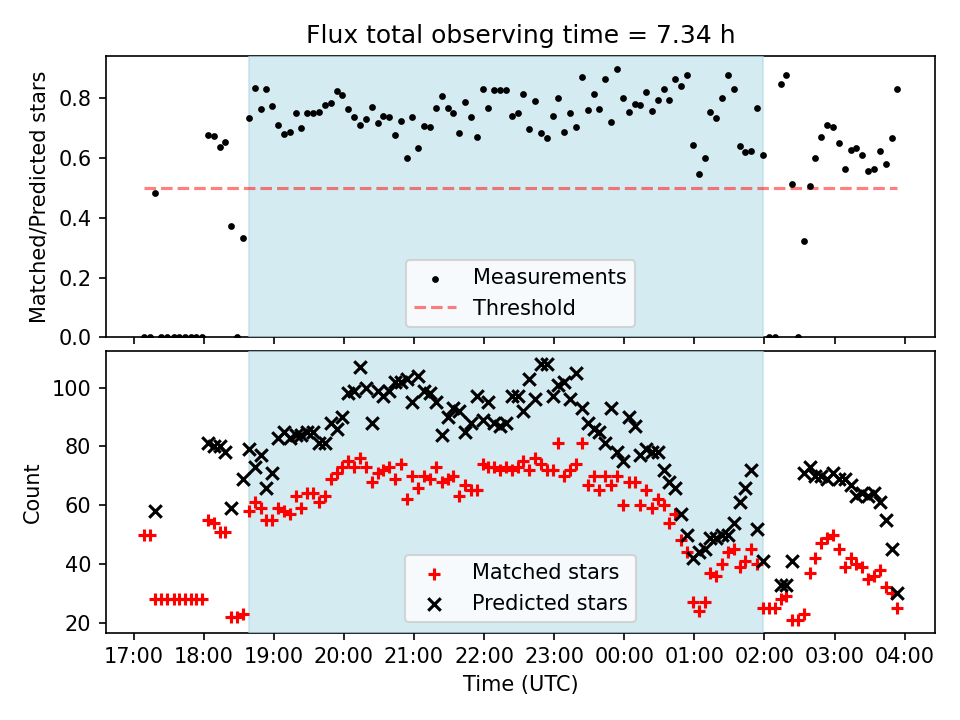 Flux total observing time = 7.34 h

Matched/Predicted stars

0.8
0.6
0.4
0.2
0.0

Measurements
Threshold

Count

100
80
60
40
20

Matched stars
Predicted stars

17:00 18:00 19:00 20:00 21:00 22:00 23:00 00:00 01:00 02:00 03:00 04:00
Time (UTC)